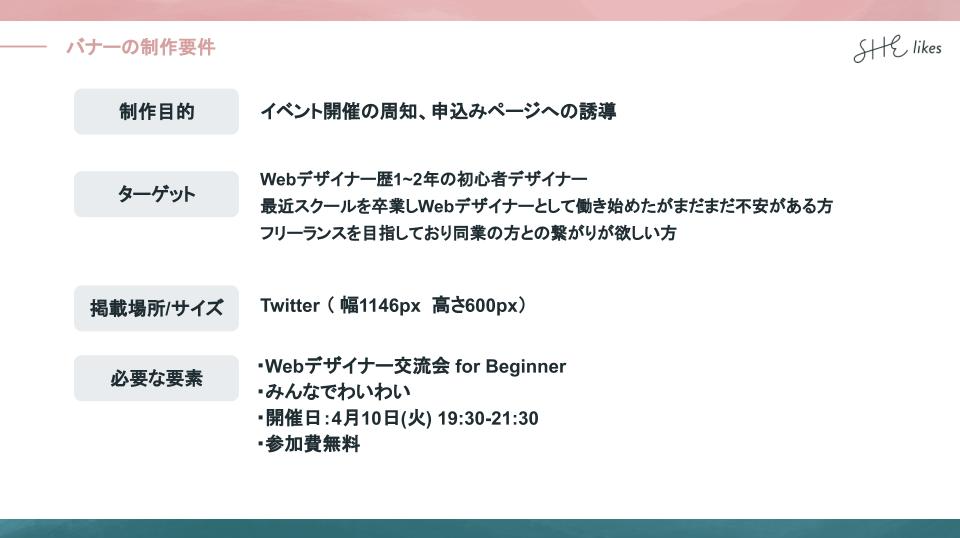 バナーの制作要件

SHE likes

制作目的

イベント開催の周知、申込みページへの誘導

ターゲット

Webデザイナー歴1~2年の初心者デザイナー
最近スクールを卒業しWebデザイナーとして働き始めたがまだまだ不安がある方
フリーランスを目指しており同業の方との繋がりが欲しい方

掲載場所/サイズ

Twitter（ 幅1146px 高さ600px）

必要な要素

・Webデザイナー交流会 for Beginner
・みんなでわいわい
・開催日：4月10日(火) 19:30-21:30
・参加費無料